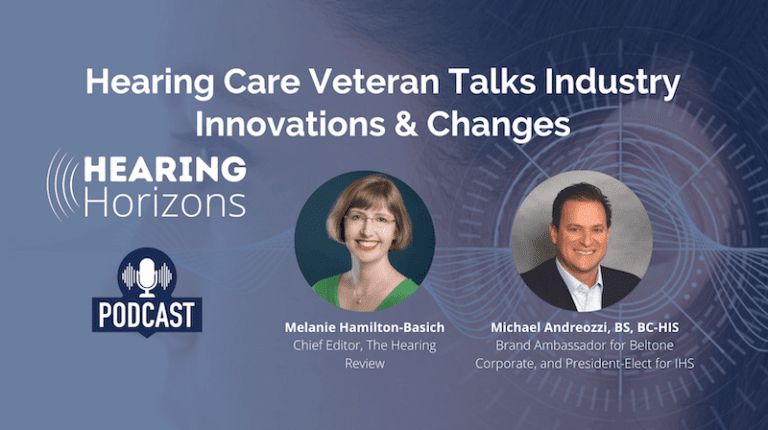 Hearing Care Veteran Talks Industry Innovations & Changes

HEARING Horizons

PODCAST

Melanie Hamilton-Basich
Chief Editor, The Hearing Review

Michael Andreozzi, BS, BC-HIS
Brand Ambassador for Beltone Corporate, and President-Elect for IHS